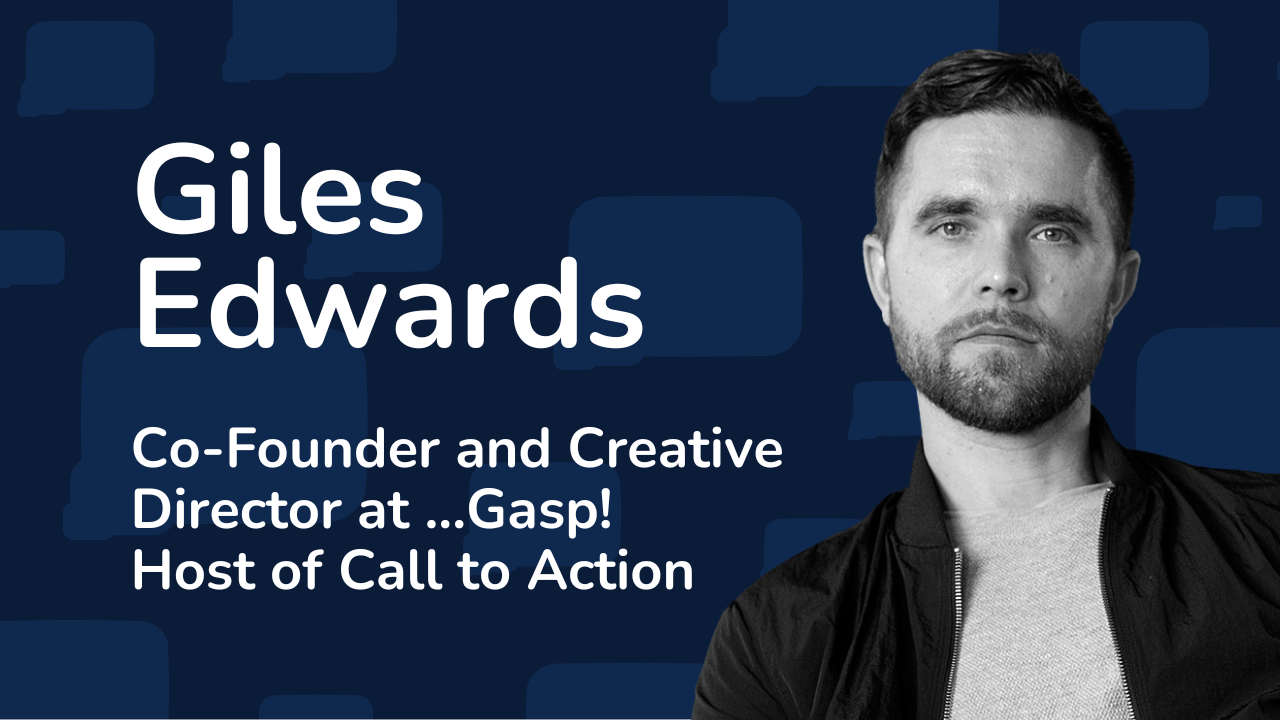 Giles Edwards

Co-Founder and Creative Director at ...Gasp!
Host of Call to Action